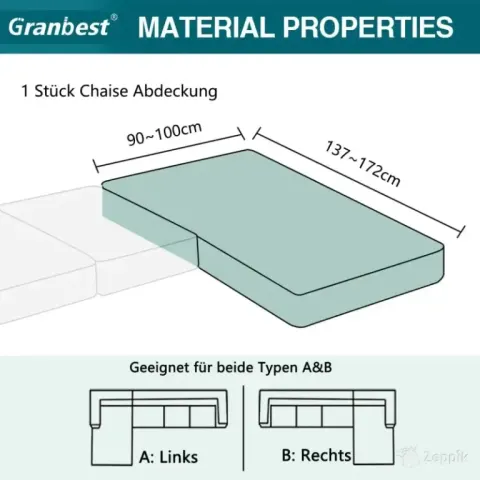 Granbest®

MATERIAL PROPERTIES

1 Stück Chaise Abdeckung

90~100cm

137~172cm

Geeignet für beide Typen A&B

A: Links

B: Rechts

Zeppik